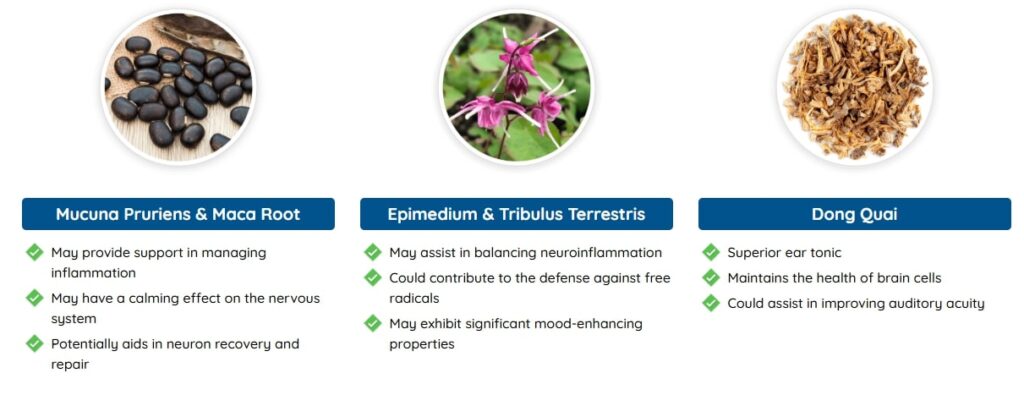 Mucuna Pruriens & Maca Root

May provide support in managing inflammation

May have a calming effect on the nervous system

Potentially aids in neuron recovery and repair

Epimedium & Tribulus Terrestris

May assist in balancing neuroinflammation

Could contribute to the defense against free radicals

May exhibit significant mood-enhancing properties

Dong Quai

Superior ear tonic

Maintains the health of brain cells

Could assist in improving auditory acuity